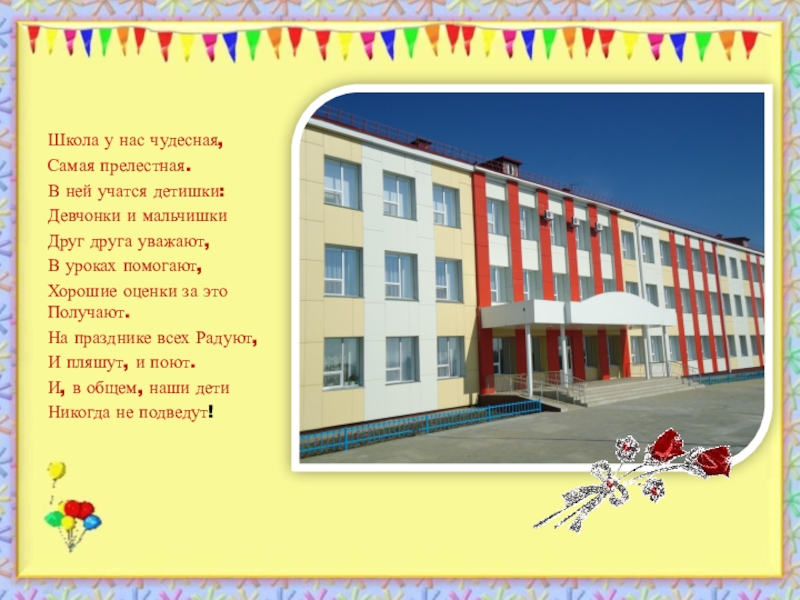 Школа у нас чудесная,
Самая прелестная.
В ней учатся детишки:
Девчонки и мальчишки
Друг друга уважают,
В уроках помогают,
Хорошие оценки за это
Получают.
На празднике всех Радуют,
И пляшут, и поют.
И, в общем, наши дети
Никогда не подведут!